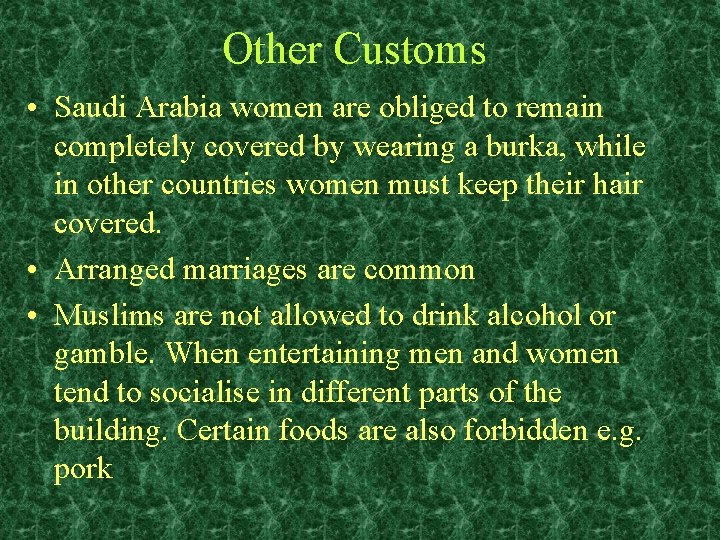 Other Customs

• Saudi Arabia women are obliged to remain completely covered by wearing a burka, while in other countries women must keep their hair covered.

• Arranged marriages are common

• Muslims are not allowed to drink alcohol or gamble. When entertaining men and women tend to socialise in different parts of the building. Certain foods are also forbidden e.g. pork